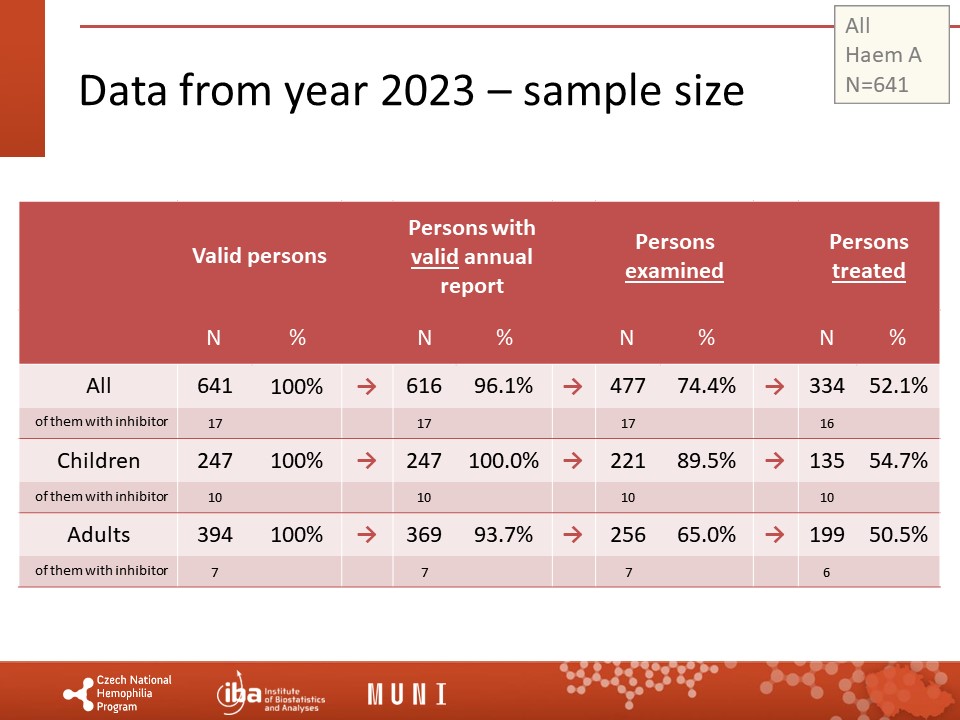 All
Haem A
N=641

Data from year 2023 – sample size

| | Valid persons | | | Persons with valid annual report | | | Persons examined | | | Persons treated | |
|---|---|---|---|---|---|---|---|---|---|---|---|
| | N | % | | N | % | | N | % | | N | % |
| All | 641 | 100% | → | 616 | 96.1% | → | 477 | 74.4% | → | 334 | 52.1% |
| of them with inhibitor | 17 | | | 17 | | | 17 | | | 16 | |
| Children | 247 | 100% | → | 247 | 100.0% | → | 221 | 89.5% | → | 135 | 54.7% |
| of them with inhibitor | 10 | | | 10 | | | 10 | | | 10 | |
| Adults | 394 | 100% | → | 369 | 93.7% | → | 256 | 65.0% | → | 199 | 50.5% |
| of them with inhibitor | 7 | | | 7 | | | 7 | | | 6 | |

Czech National Hemophilia Program
iba Institute of Biostatistics and Analyses
MUNI